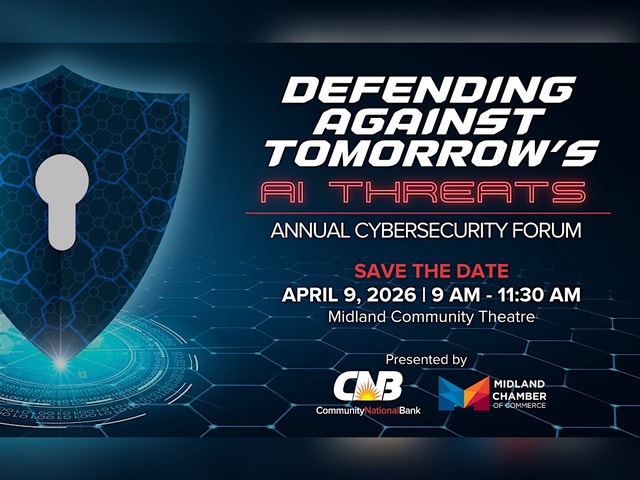 DEFENDING AGAINST TOMORROW'S

AI THREATS

ANNUAL CYBERSECURITY FORUM

SAVE THE DATE

APRIL 9, 2026 | 9 AM - 11:30 AM

Midland Community Theatre

Presented by

CNB

CommunityNationalBank

MIDLAND CHAMBER OF COMMERCE